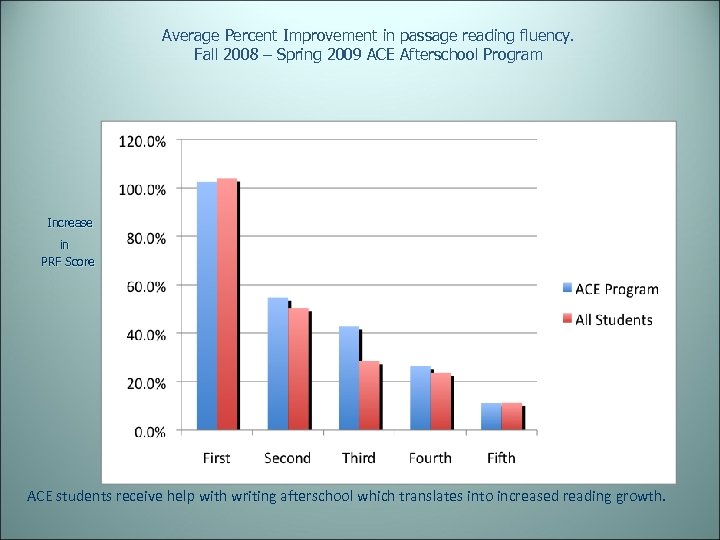 Average Percent Improvement in passage reading fluency.
Fall 2008 – Spring 2009 ACE Afterschool Program

Increase in PRF Score

120.0%
100.0%
80.0%
60.0%
40.0%
20.0%
0.0%

First
Second
Third
Fourth
Fifth

ACE Program
All Students

ACE students receive help with writing afterschool which translates into increased reading growth.